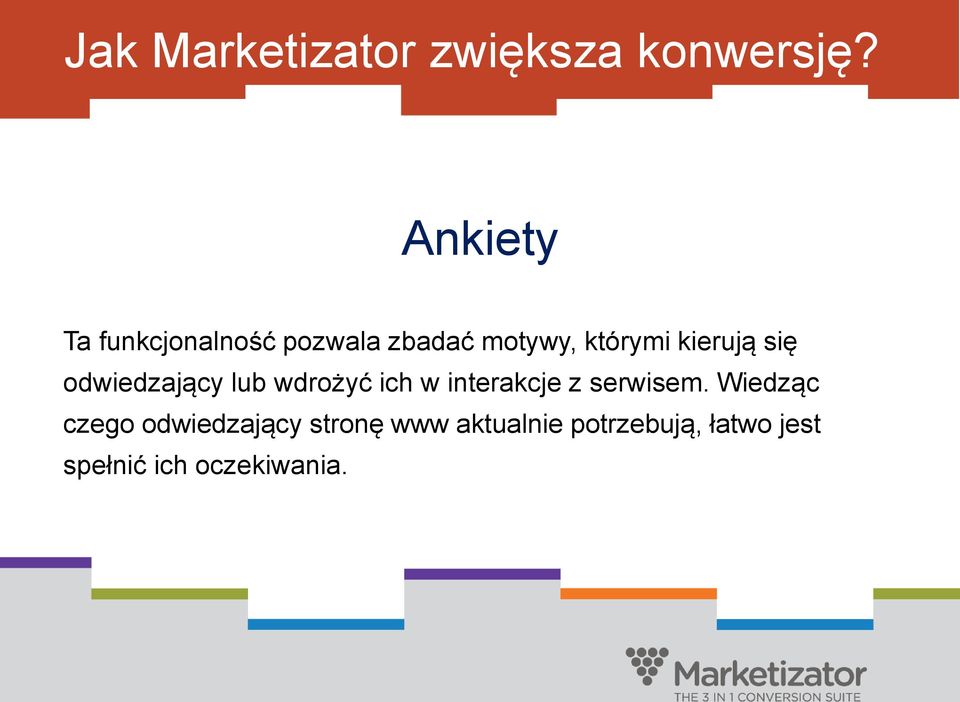 Jak Marketizator zwiększa konwersję?

Ankiety

Ta funkcjonalność pozwala zbadać motywy, którymi kierują się odwiedzający lub wdrożyć ich w interakcje z serwisem. Wiedząc czego odwiedzający stronę www aktualnie potrzebują, łatwo jest spełnić ich oczekiwania.

Marketizator
THE 3 IN 1 CONVERSION SUITE